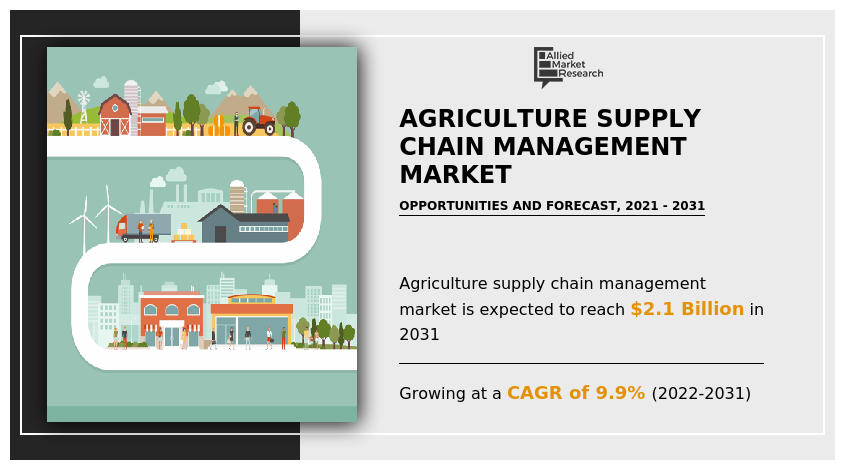 Allied Market Research

AGRICULTURE SUPPLY CHAIN MANAGEMENT MARKET

OPPORTUNITIES AND FORECAST, 2021 - 2031

Agriculture supply chain management market is expected to reach $2.1 Billion in 2031

Growing at a CAGR of 9.9% (2022-2031)